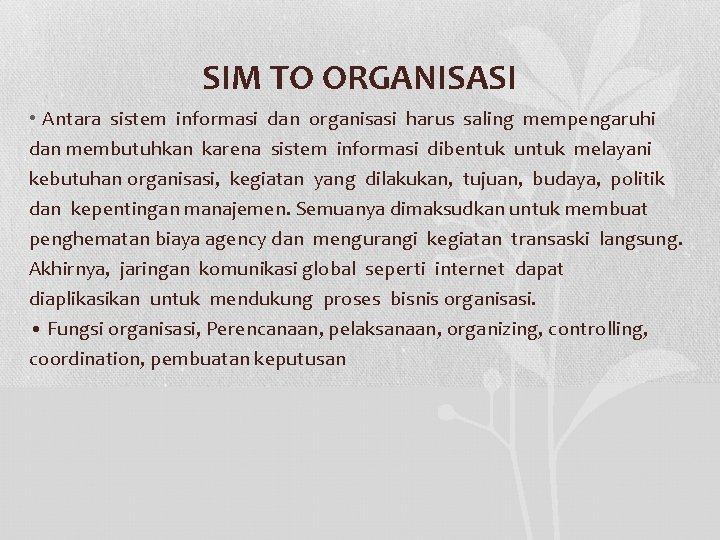 SIM TO ORGANISASI

• Antara sistem informasi dan organisasi harus saling mempengaruhi dan membutuhkan karena sistem informasi dibentuk untuk melayani kebutuhan organisasi, kegiatan yang dilakukan, tujuan, budaya, politik dan kepentingan manajemen. Semuanya dimaksudkan untuk membuat penghematan biaya agency dan mengurangi kegiatan transaski langsung. Akhirnya, jaringan komunikasi global seperti internet dapat diaplikasikan untuk mendukung proses bisnis organisasi.

• Fungsi organisasi, Perencanaan, pelaksanaan, organizing, controlling, coordination, pembuatan keputusan